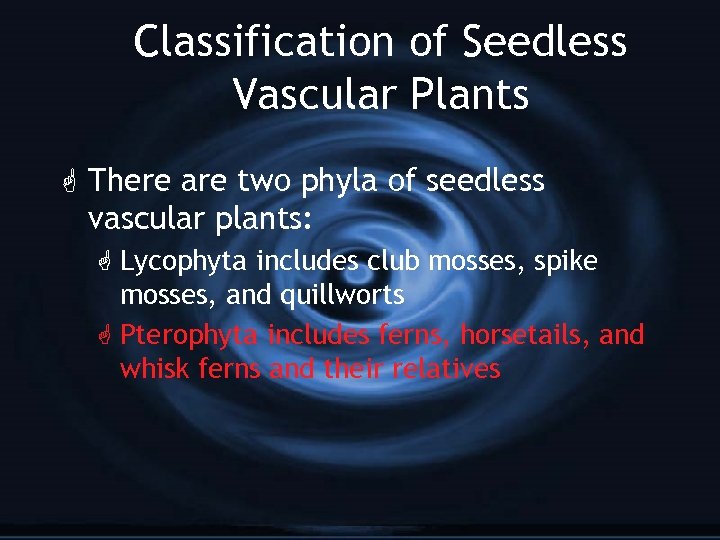 Classification of Seedless Vascular Plants

There are two phyla of seedless vascular plants:

Lycophyta includes club mosses, spike mosses, and quillworts

Pterophyta includes ferns, horsetails, and whisk ferns and their relatives